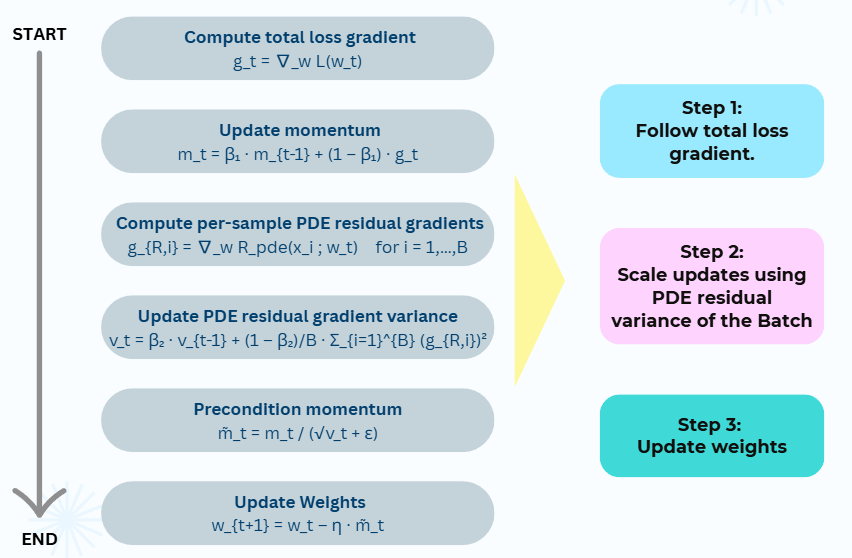 START

Compute total loss gradient
g_t = ∇_w L(w_t)

Update momentum
m_t = β₁ · m_{t-1} + (1 − β₁) · g_t

Compute per-sample PDE residual gradients
g_{R,i} = ∇_w R_pde(x_i ; w_t)    for i = 1,...,B

Update PDE residual gradient variance
v_t = β₂ · v_{t-1} + (1 − β₂)/B · Σ_{i=1}^{B} (g_{R,i})²

Precondition momentum
m̃_t = m_t / (√v_t + ε)

Update Weights
w_{t+1} = w_t − η · m̃_t

END

Step 1:
Follow total loss gradient.

Step 2:
Scale updates using PDE residual variance of the Batch

Step 3:
Update weights